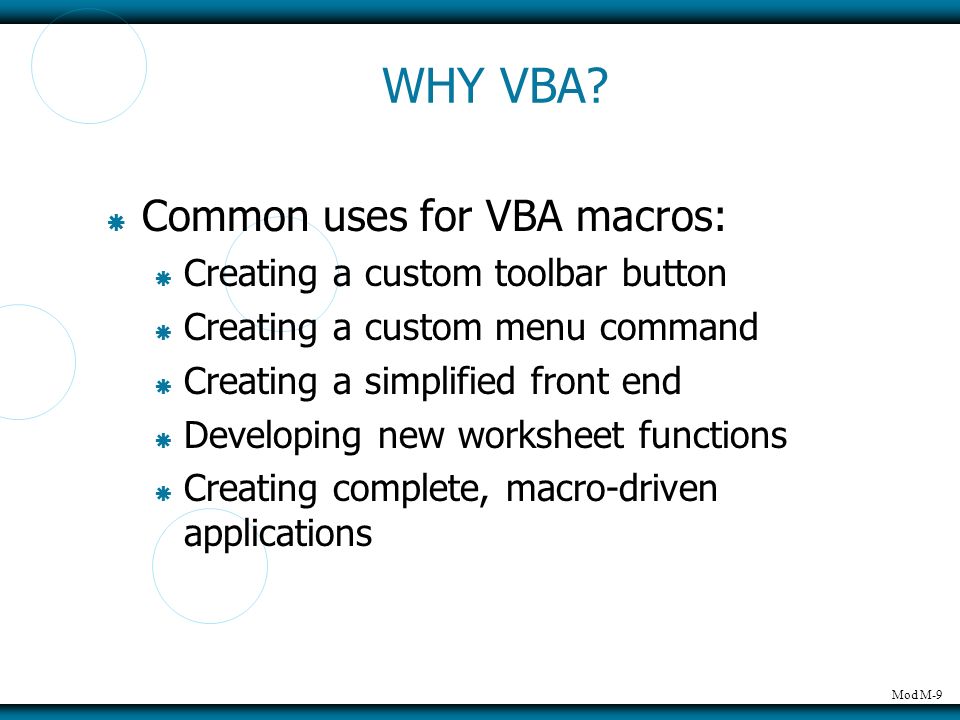 WHY VBA?

Common uses for VBA macros:

Creating a custom toolbar button

Creating a custom menu command

Creating a simplified front end

Developing new worksheet functions

Creating complete, macro-driven applications

Mod M-9